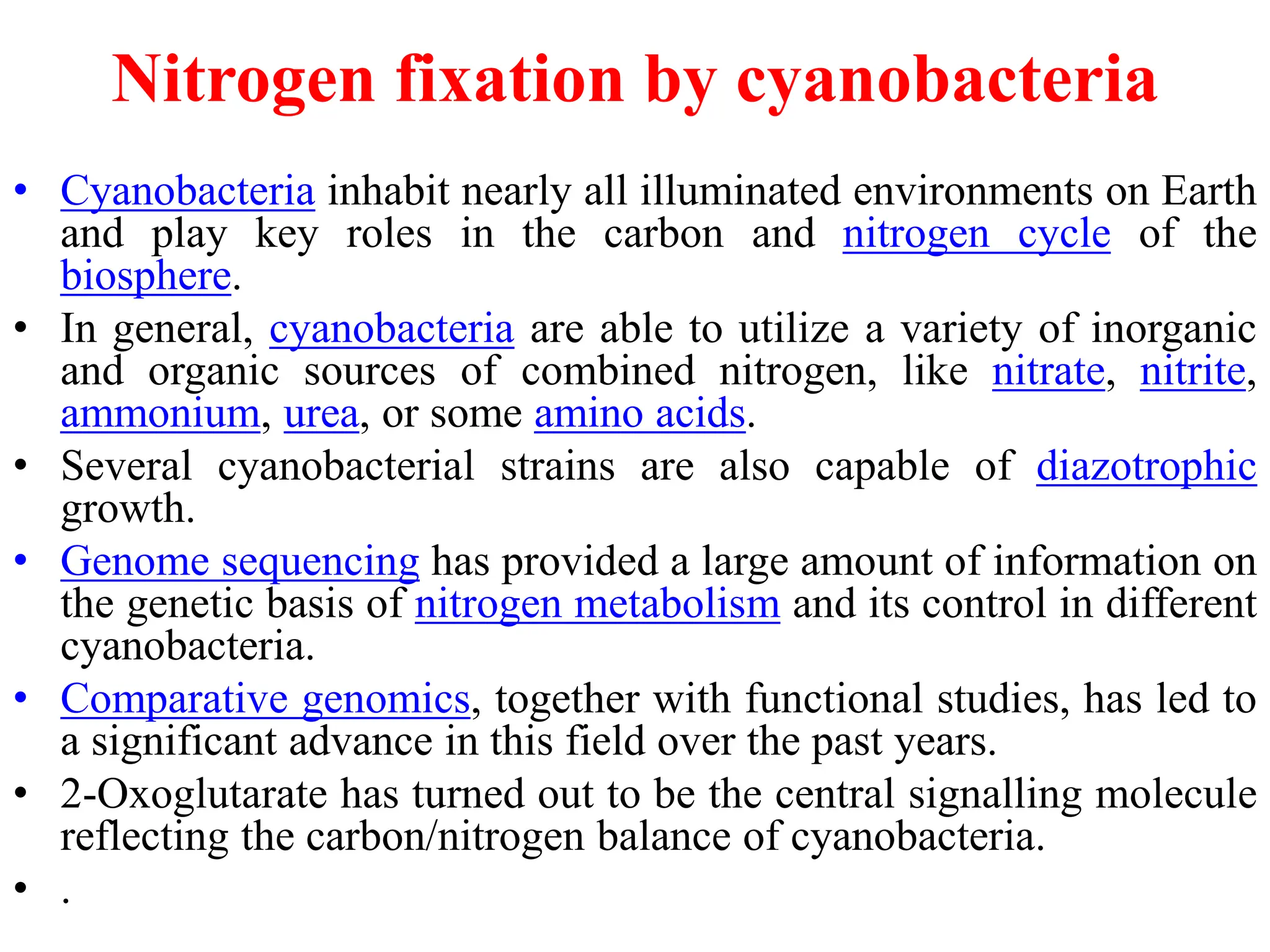 Nitrogen fixation by cyanobacteria

• Cyanobacteria inhabit nearly all illuminated environments on Earth and play key roles in the carbon and nitrogen cycle of the biosphere.
• In general, cyanobacteria are able to utilize a variety of inorganic and organic sources of combined nitrogen, like nitrate, nitrite, ammonium, urea, or some amino acids.
• Several cyanobacterial strains are also capable of diazotrophic growth.
• Genome sequencing has provided a large amount of information on the genetic basis of nitrogen metabolism and its control in different cyanobacteria.
• Comparative genomics, together with functional studies, has led to a significant advance in this field over the past years.
• 2-Oxoglutarate has turned out to be the central signalling molecule reflecting the carbon/nitrogen balance of cyanobacteria.
• .